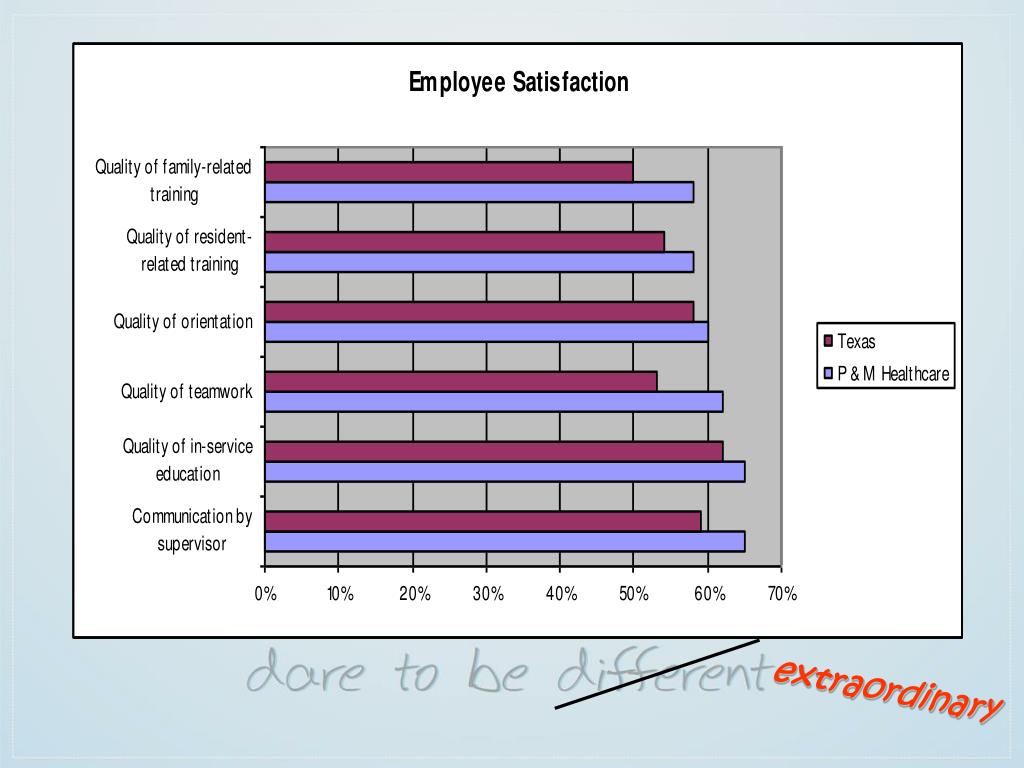 Employee Satisfaction

Quality of family-related training

Quality of resident-related training

Quality of orientation

Quality of teamwork

Quality of in-service education

Communication by supervisor

0%
10%
20%
30%
40%
50%
60%
70%

Texas
P & M Healthcare

dare to be different extraordinary